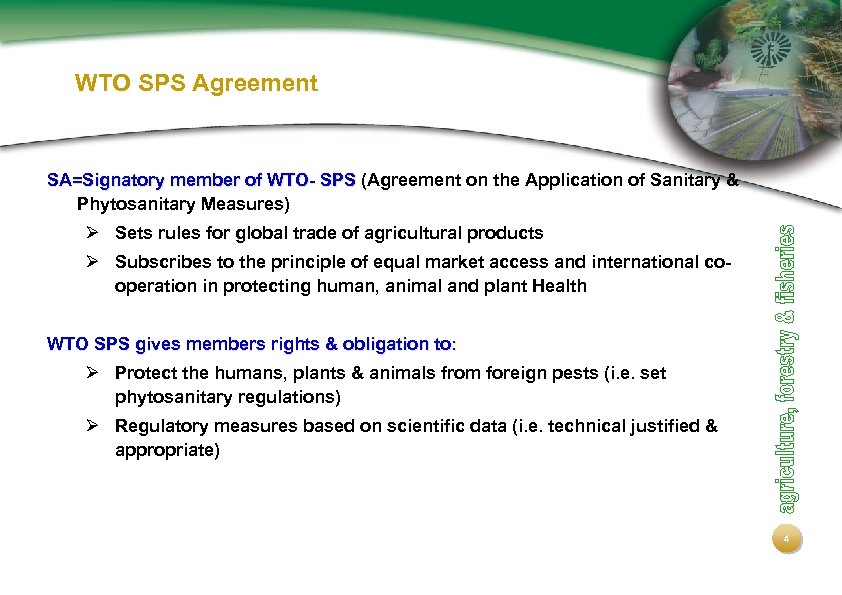 WTO SPS Agreement

SA=Signatory member of WTO- SPS (Agreement on the Application of Sanitary & Phytosanitary Measures)

➢ Sets rules for global trade of agricultural products

➢ Subscribes to the principle of equal market access and international co-operation in protecting human, animal and plant Health

WTO SPS gives members rights & obligation to:

➢ Protect the humans, plants & animals from foreign pests (i.e. set phytosanitary regulations)

➢ Regulatory measures based on scientific data (i.e. technical justified & appropriate)

agriculture, forestry & fisheries

4